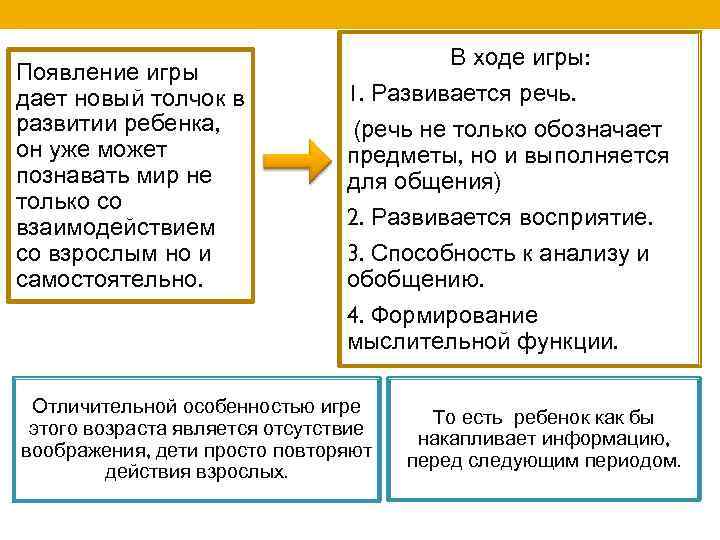 Появление игры дает новый толчок в развитии ребенка, он уже может познавать мир не только со взаимодействием со взрослым но и самостоятельно.

В ходе игры:

1. Развивается речь.

(речь не только обозначает предметы, но и выполняется для общения)

2. Развивается восприятие.

3. Способность к анализу и обобщению.

4. Формирование мыслительной функции.

Отличительной особенностью игре этого возраста является отсутствие воображения, дети просто повторяют действия взрослых.

То есть ребенок как бы накапливает информацию, перед следующим периодом.